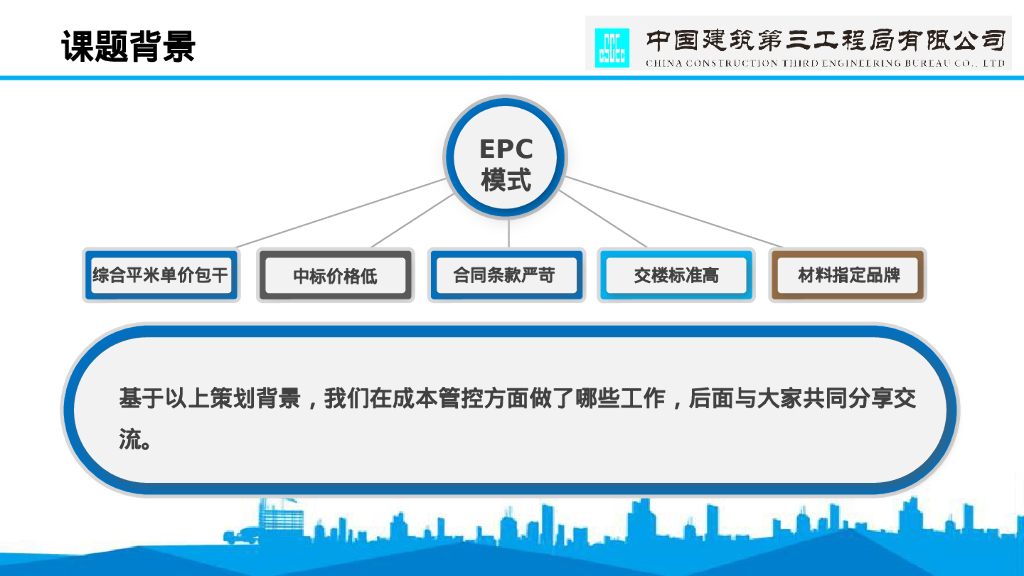 课题背景

中国建筑第三工程局有限公司
CHINA CONSTRUCTION THIRD ENGINEERING BUREAU CO., LTD

EPC
模式

综合平米单价包干

中标价格低

合同条款严苛

交楼标准高

材料指定品牌

基于以上策划背景，我们在成本管控方面做了哪些工作，后面与大家共同分享交流。